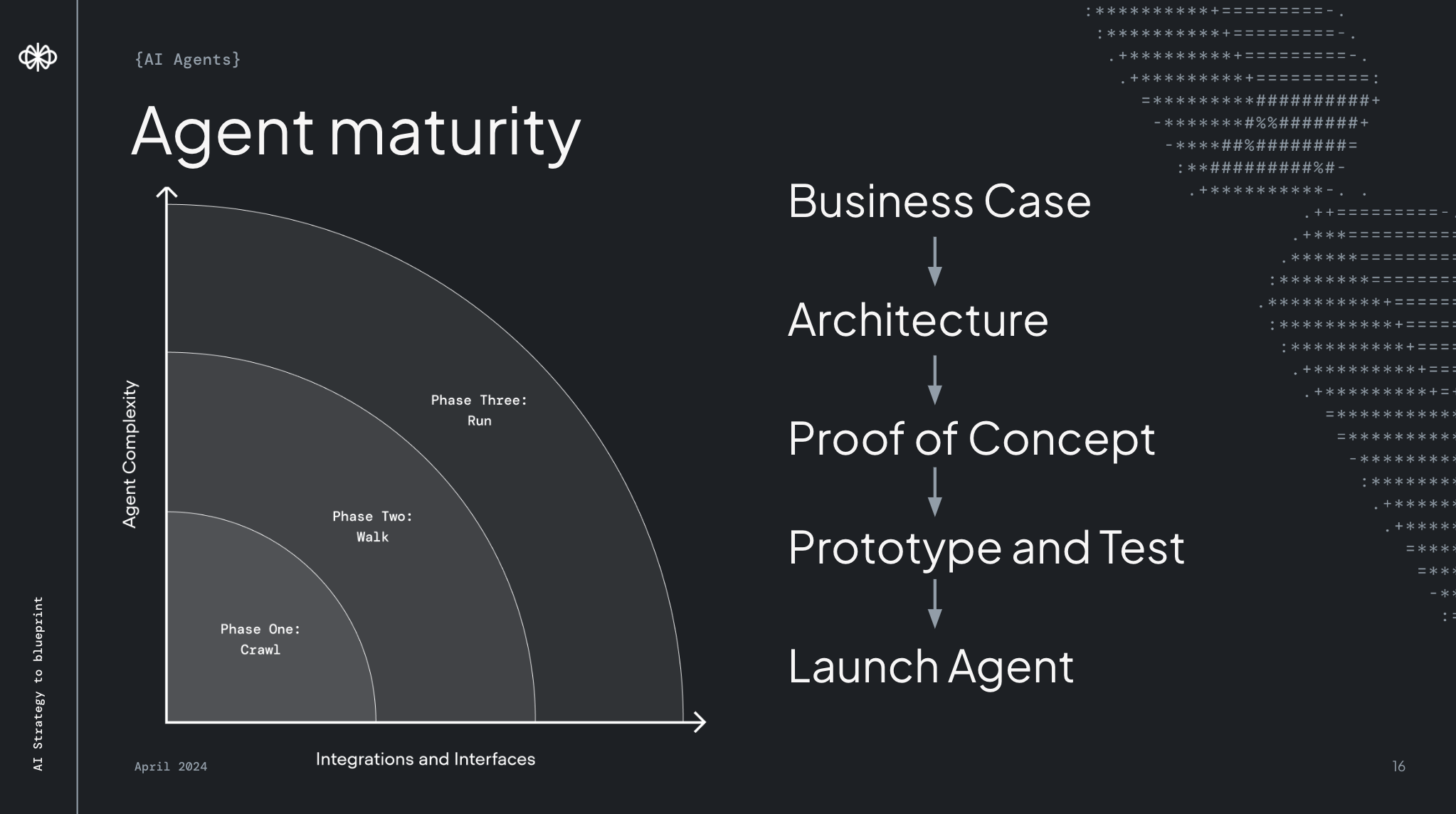 {AI Agents}

Agent maturity

Agent Complexity

Phase Three:
Run

Phase Two:
Walk

Phase One:
Crawl

Integrations and Interfaces

Business Case

Architecture

Proof of Concept

Prototype and Test

Launch Agent

AI Strategy to blueprint

April 2024

16